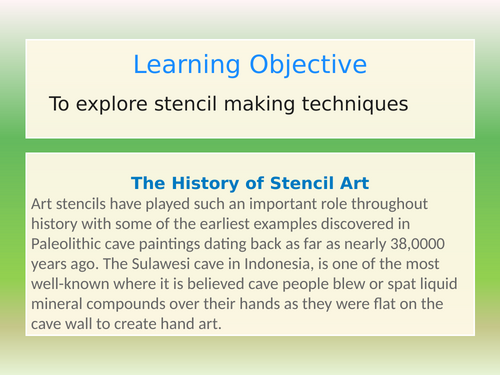 Learning Objective

To explore stencil making techniques

The History of Stencil Art

Art stencils have played such an important role throughout history with some of the earliest examples discovered in Paleolithic cave paintings dating back as far as nearly 38,0000 years ago. The Sulawesi cave in Indonesia, is one of the most well-known where it is believed cave people blew or spat liquid mineral compounds over their hands as they were flat on the cave wall to create hand art.